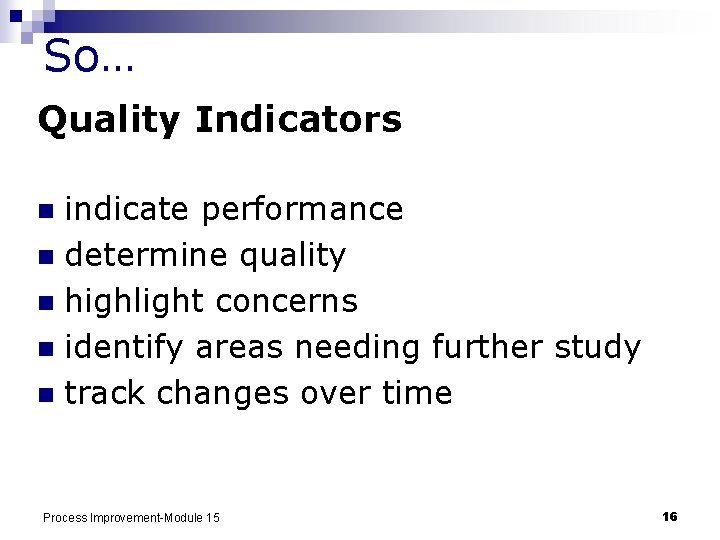 So…

Quality Indicators

- indicate performance
- determine quality
- highlight concerns
- identify areas needing further study
- track changes over time

Process Improvement-Module 15

16